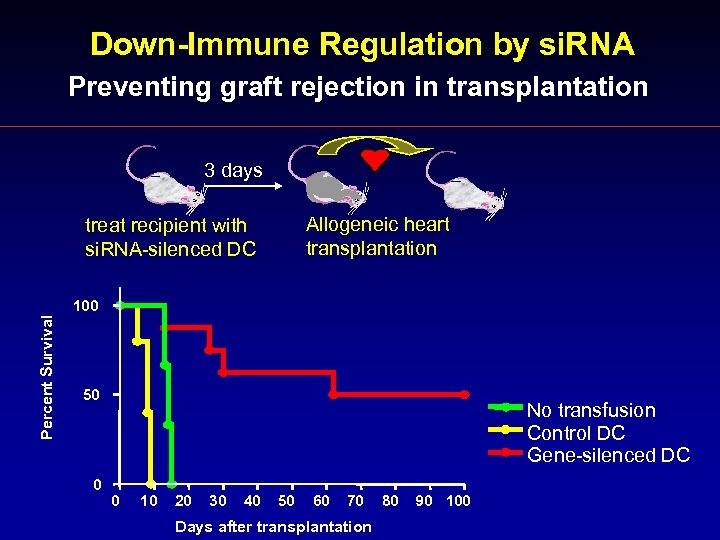 Down-Immune Regulation by siRNA
Preventing graft rejection in transplantation

3 days

treat recipient with siRNA-silenced DC

Allogeneic heart transplantation

Percent Survival

100
50
0

0 10 20 30 40 50 60 70 80 90 100

Days after transplantation

No transfusion
Control DC
Gene-silenced DC